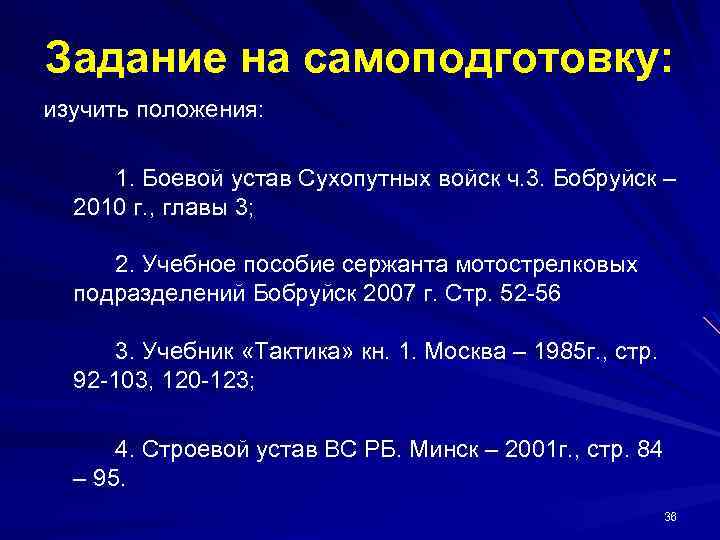 Задание на самоподготовку:

изучить положения:

1. Боевой устав Сухопутных войск ч.3. Бобруйск – 2010 г., главы 3;

2. Учебное пособие сержанта мотострелковых подразделений Бобруйск 2007 г. Стр. 52-56

3. Учебник «Тактика» кн. 1. Москва – 1985г., стр. 92-103, 120-123;

4. Строевой устав ВС РБ. Минск – 2001г., стр. 84 – 95.

36